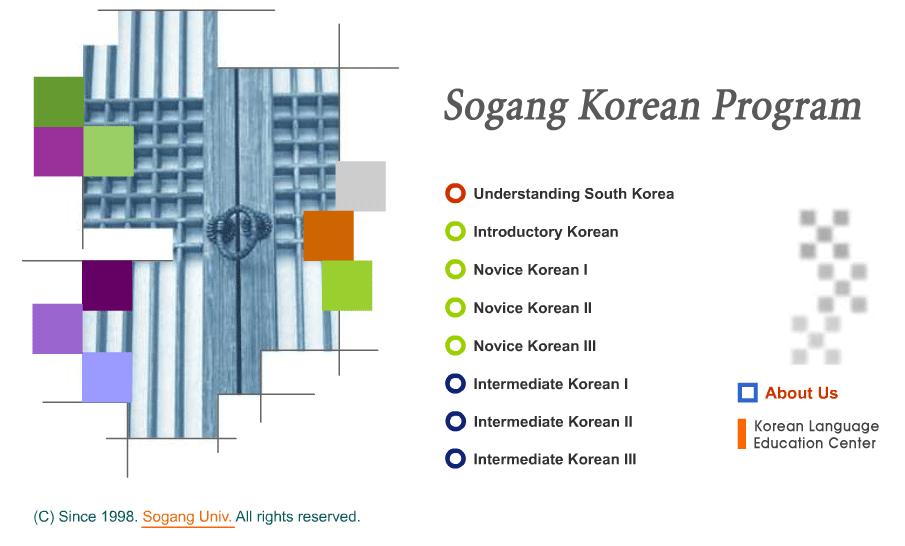 Sogang Korean Program

Understanding South Korea

Introductory Korean

Novice Korean I

Novice Korean II

Novice Korean III

Intermediate Korean I

Intermediate Korean II

Intermediate Korean III

About Us

Korean Language Education Center

(C) Since 1998. Sogang Univ. All rights reserved.